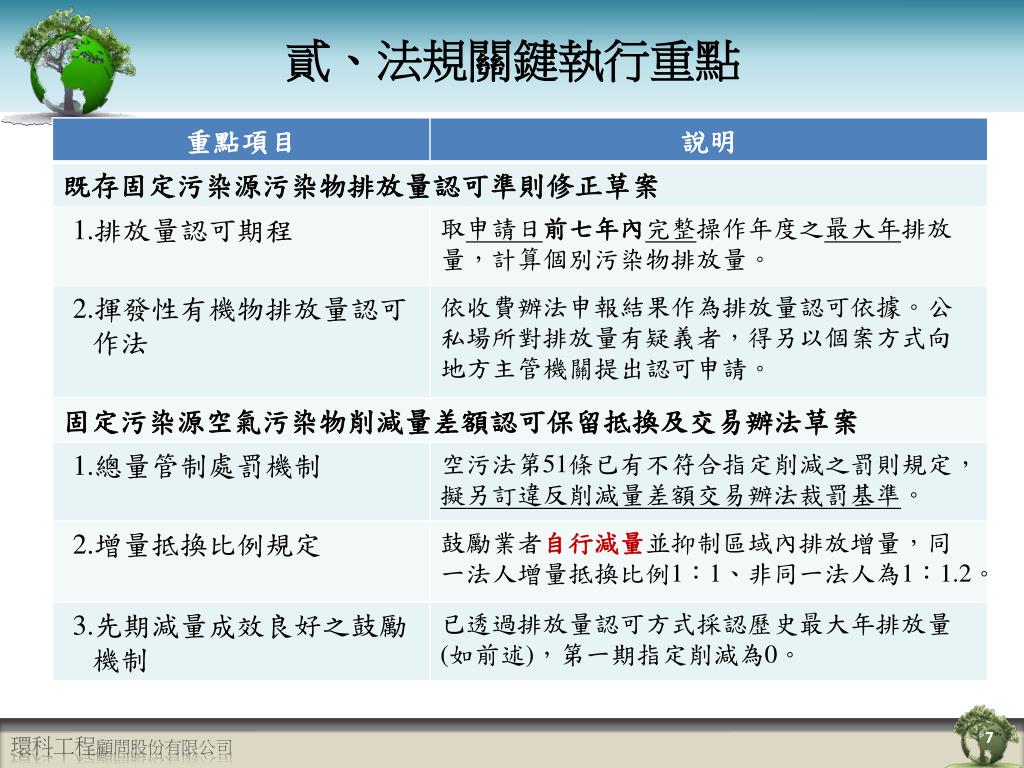 貳、法規關鍵執行重點

| 重點項目 | 說明 |
|---|---|
| 既存固定污染源污染物排放量認可準則修正草案 | |
| 1.排放量認可期程 | 取申請日前七年內完整操作年度之最大年排放量，計算個別污染物排放量。 |
| 2.揮發性有機物排放量認可作法 | 依收費辦法申報結果作為排放量認可依據。公私場所對排放量有疑義者，得另以個案方式向地方主管機關提出認可申請。 |
| 固定污染源空氣污染物削減量差額認可保留抵換及交易辦法草案 | |
| 1.總量管制處罰機制 | 空污法第51條已有不符合指定削減之罰則規定，擬另訂違反削減量差額交易辦法裁罰基準。 |
| 2.增量抵換比例規定 | 鼓勵業者自行減量並抑制區域內排放增量，同一法人增量抵換比例1：1、非同一法人為1：1.2。 |
| 3.先期減量成效良好之鼓勵機制 | 已透過排放量認可方式採認歷史最大年排放量(如前述)，第一期指定削減為0。 |

環科工程顧問股份有限公司

7